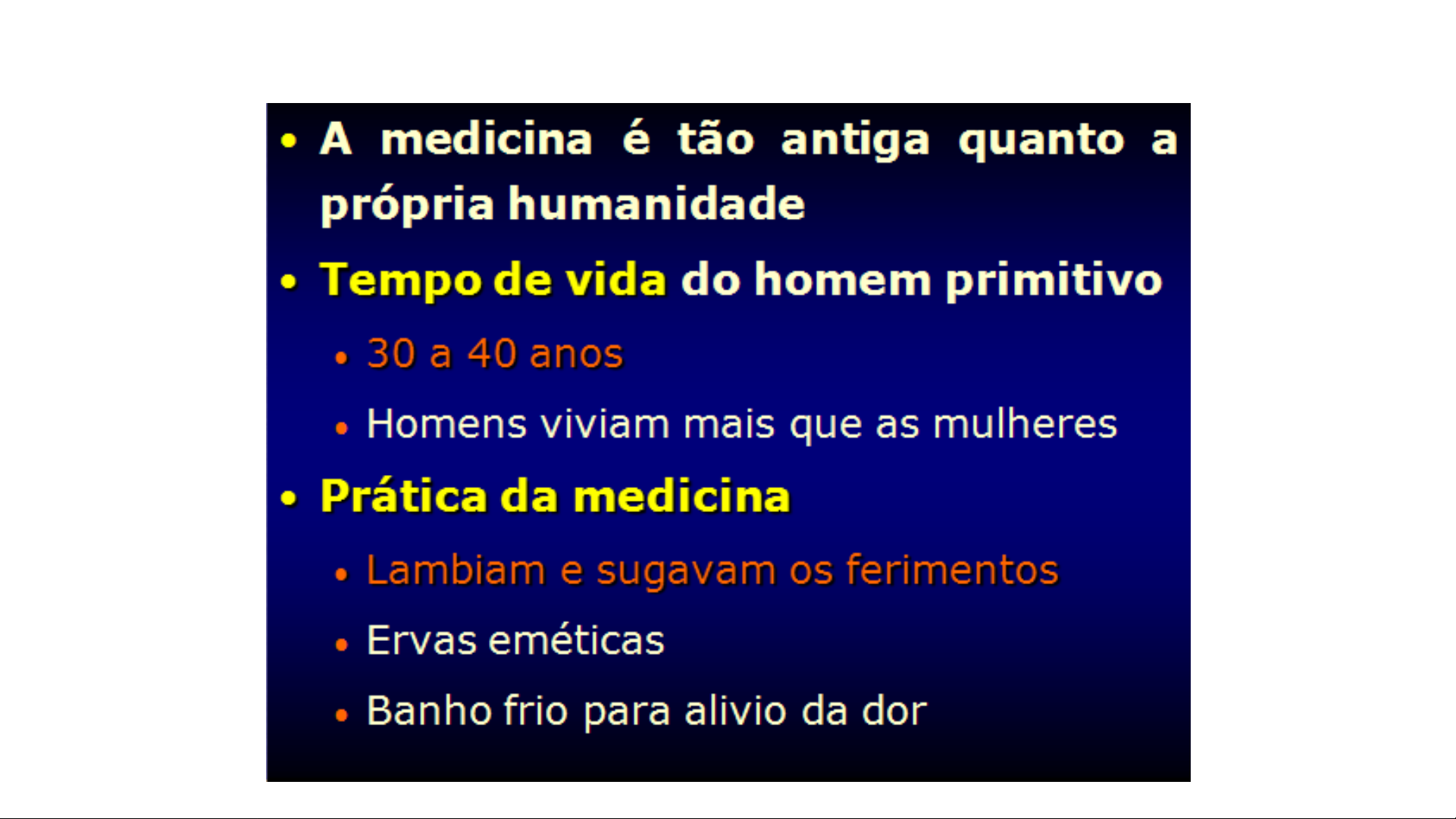 • A medicina é tão antiga quanto a própria humanidade

• Tempo de vida do homem primitivo

• 30 a 40 anos

• Homens viviam mais que as mulheres

• Prática da medicina

• Lambiam e sugavam os ferimentos

• Ervas eméticas

• Banho frio para alivio da dor